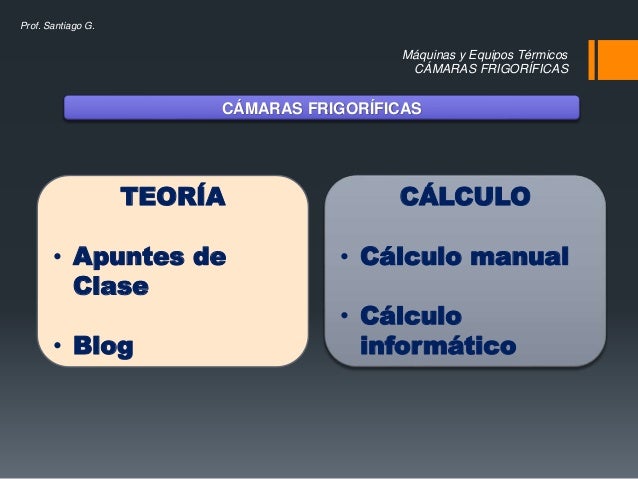 Prof. Santiago G.

Máquinas y Equipos Térmicos
CÁMARAS FRIGORÍFICAS

CÁMARAS FRIGORÍFICAS

TEORÍA

• Apuntes de Clase

• Blog

CÁLCULO

• Cálculo manual

• Cálculo informático